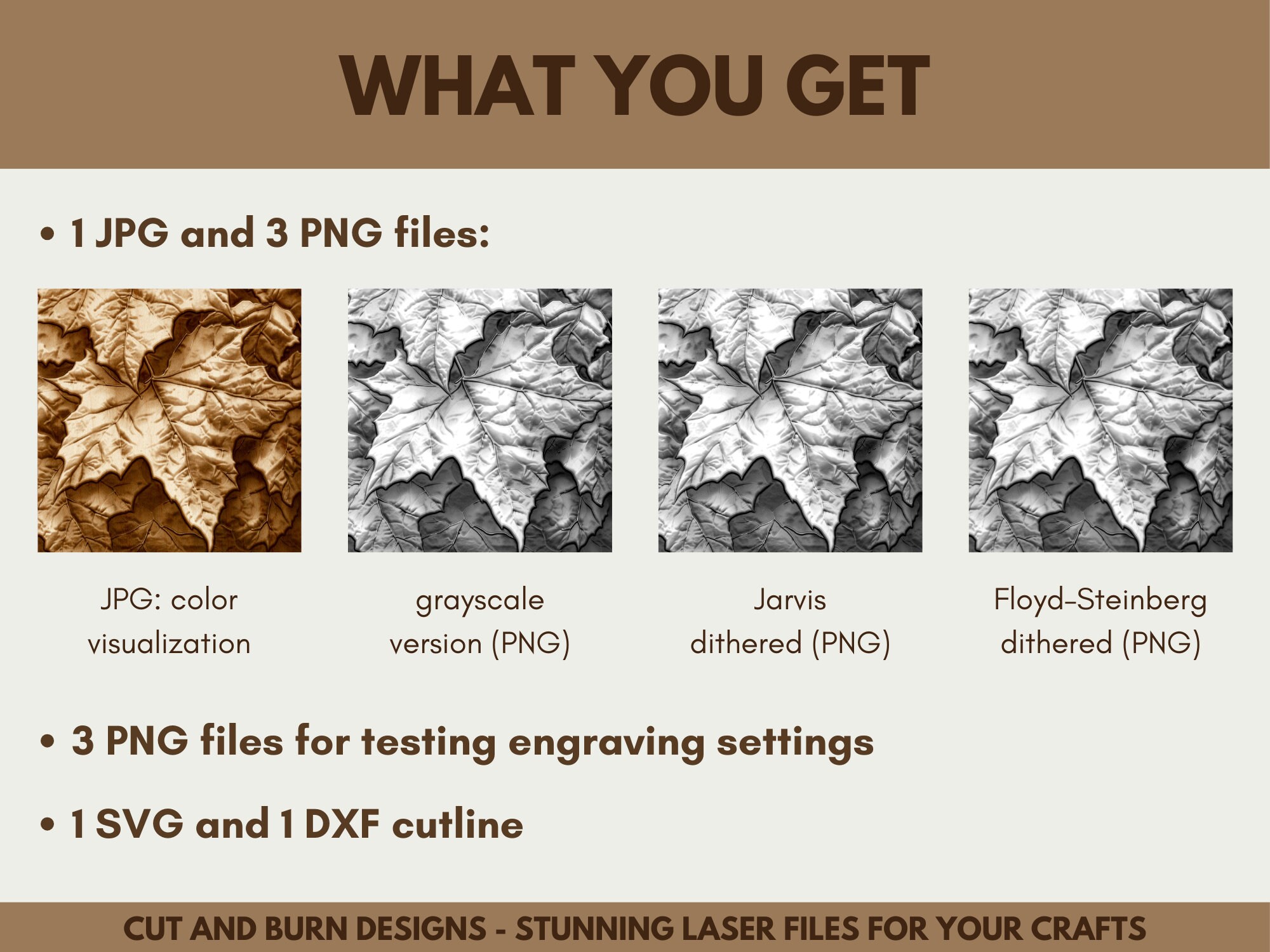 WHAT YOU GET

• 1 JPG and 3 PNG files:

JPG: color visualization

grayscale version (PNG)

Jarvis dithered (PNG)

Floyd-Steinberg dithered (PNG)

• 3 PNG files for testing engraving settings

• 1 SVG and 1 DXF cutline

CUT AND BURN DESIGNS - STUNNING LASER FILES FOR YOUR CRAFTS